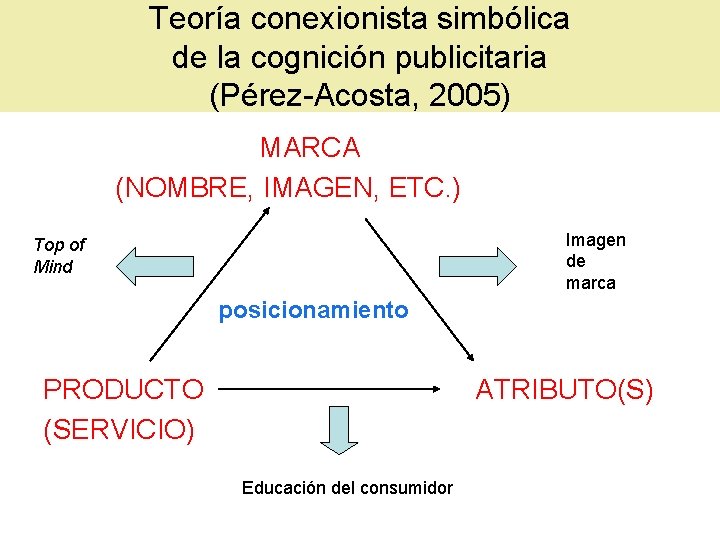 Teoría conexionista simbólica de la cognición publicitaria (Pérez-Acosta, 2005)

MARCA
(NOMBRE, IMAGEN, ETC.)

Top of Mind

Imagen de marca

posicionamiento

PRODUCTO
(SERVICIO)

ATRIBUTO(S)

Educación del consumidor